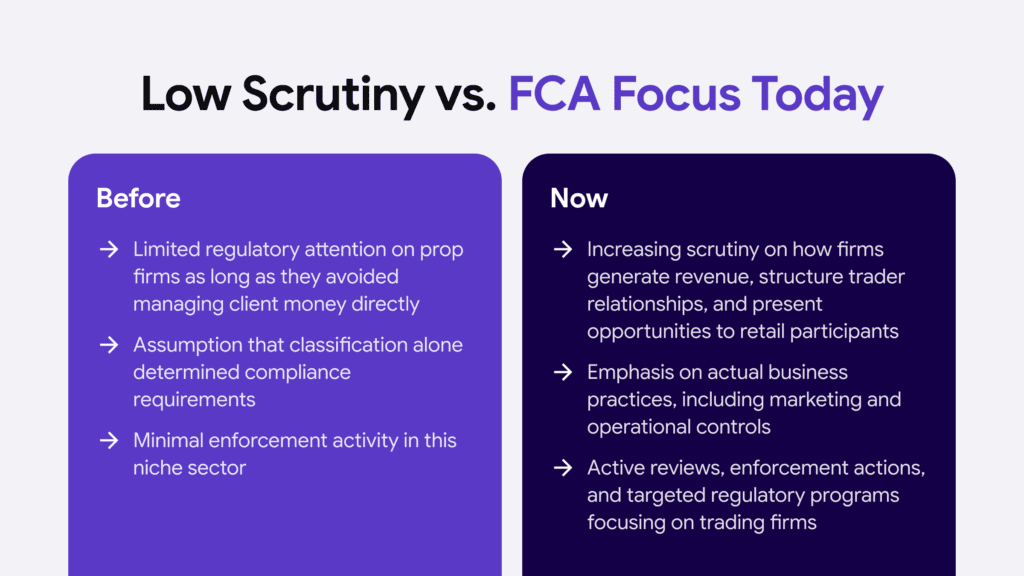 Low Scrutiny vs. FCA Focus Today

Before

→ Limited regulatory attention on prop firms as long as they avoided managing client money directly

→ Assumption that classification alone determined compliance requirements

→ Minimal enforcement activity in this niche sector

Now

→ Increasing scrutiny on how firms generate revenue, structure trader relationships, and present opportunities to retail participants

→ Emphasis on actual business practices, including marketing and operational controls

→ Active reviews, enforcement actions, and targeted regulatory programs focusing on trading firms